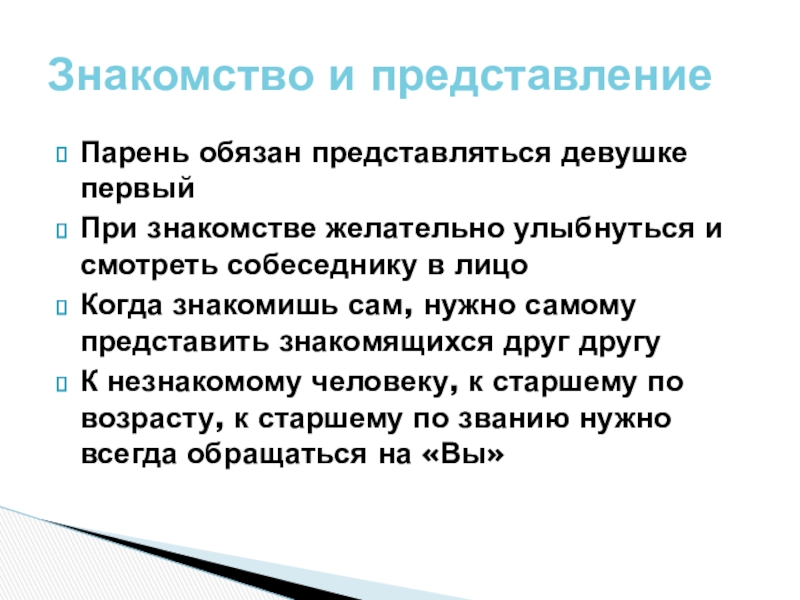 Знакомство и представление

Парень обязан представляться девушке первый

При знакомстве желательно улыбнуться и смотреть собеседнику в лицо

Когда знакомишь сам, нужно самому представить знакомящихся друг другу

К незнакомому человеку, к старшему по возрасту, к старшему по званию нужно всегда обращаться на «Вы»